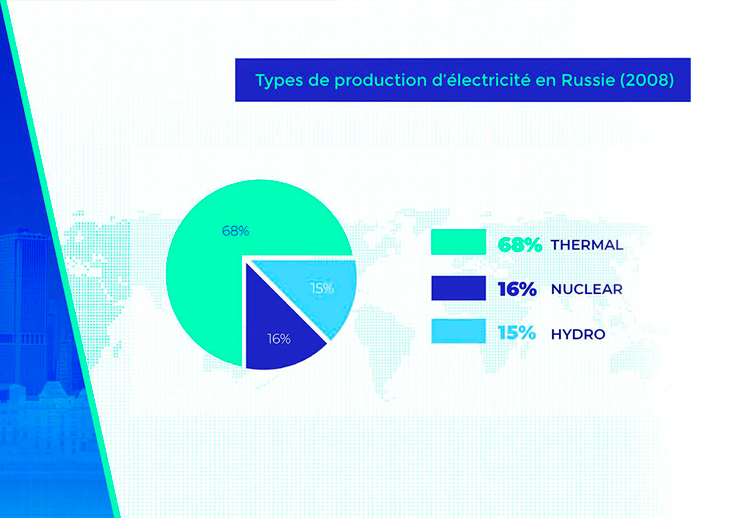 Types de production d'électricité en Russie (2008)

68%

15%

16%

68% THERMAL

16% NUCLEAR

15% HYDRO